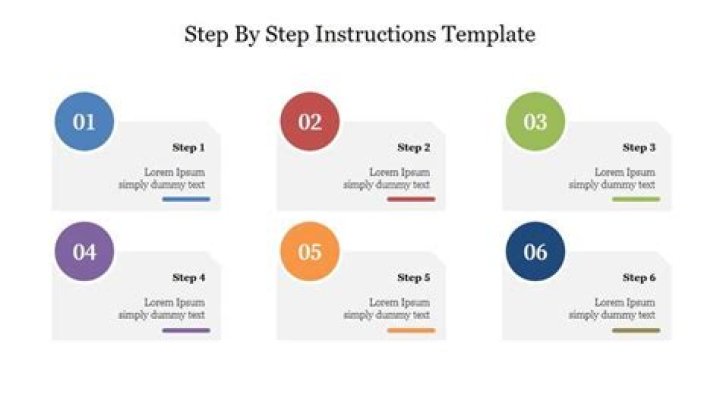 Step By Step Instructions Template

01

Step 1

Lorem Ipsum simply dummy text

02

Step 2

Lorem Ipsum simply dummy text

03

Step 3

Lorem Ipsum simply dummy text

04

Step 4

Lorem Ipsum simply dummy text

05

Step 5

Lorem Ipsum simply dummy text

06

Step 6

Lorem Ipsum simply dummy text